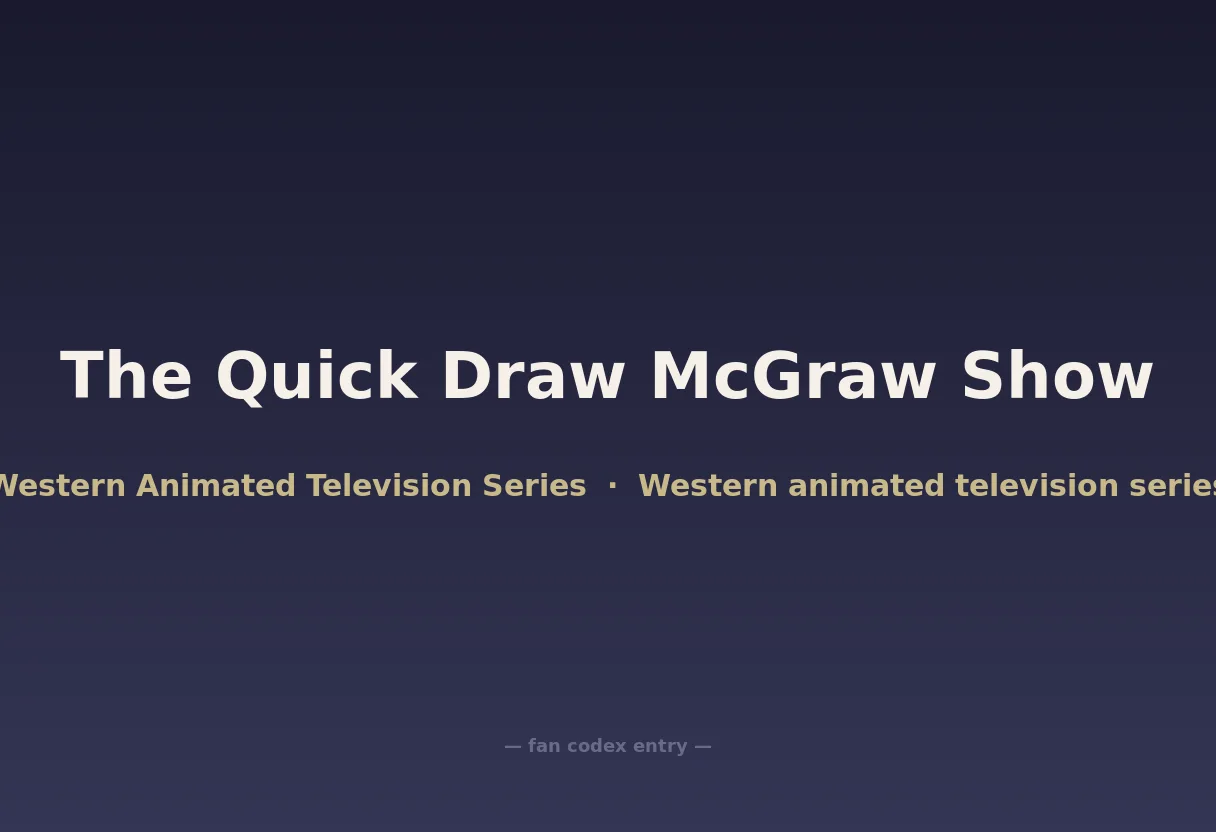 The Quick Draw McGraw Show

Western Animated Television Series · Western animated television series

— fan codex entry —